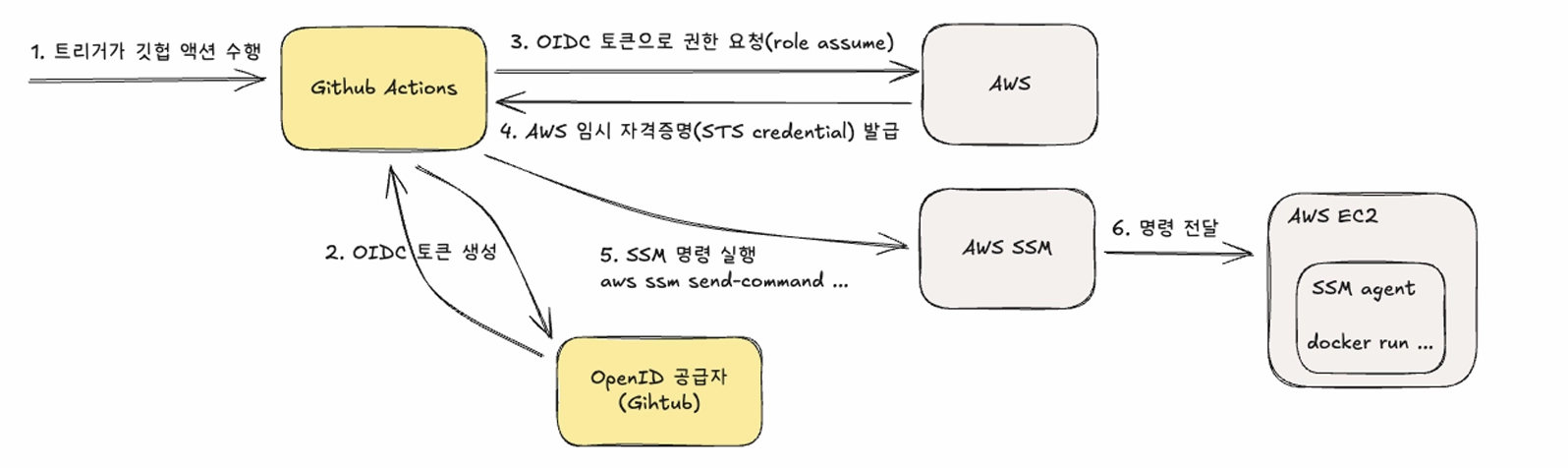 1. 트리거가 깃헙 액션 수행

Github Actions

3. OIDC 토큰으로 권한 요청(role assume)

AWS

4. AWS 임시 자격증명(STS credential) 발급

2. OIDC 토큰 생성

5. SSM 명령 실행
aws ssm send-command ...

AWS SSM

6. 명령 전달

AWS EC2

SSM agent

docker run ...

OpenID 공급자
(Gihtub)